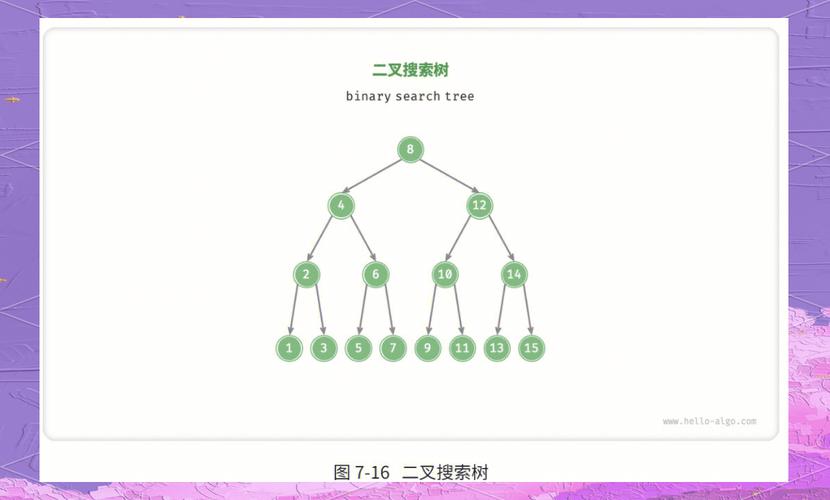 二叉搜索树

binary search tree

8

4

12

2

6

10

14

1

3

5

7

9

11

13

15

www.hello-algo.com

图 7-16 二叉搜索树